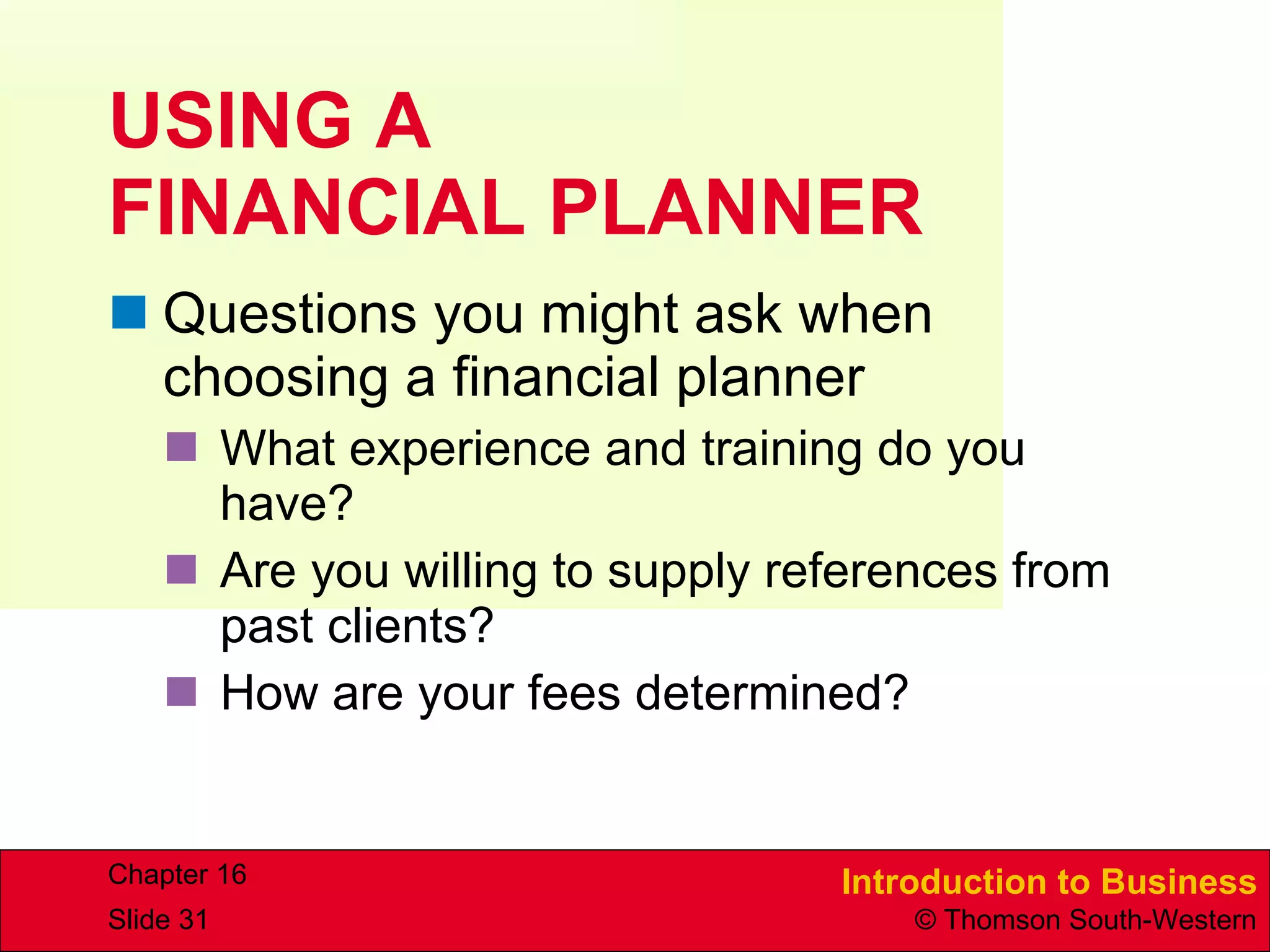 USING A FINANCIAL PLANNER

Questions you might ask when choosing a financial planner

What experience and training do you have?

Are you willing to supply references from past clients?

How are your fees determined?

Chapter 16
Slide 31

Introduction to Business
© Thomson South-Western